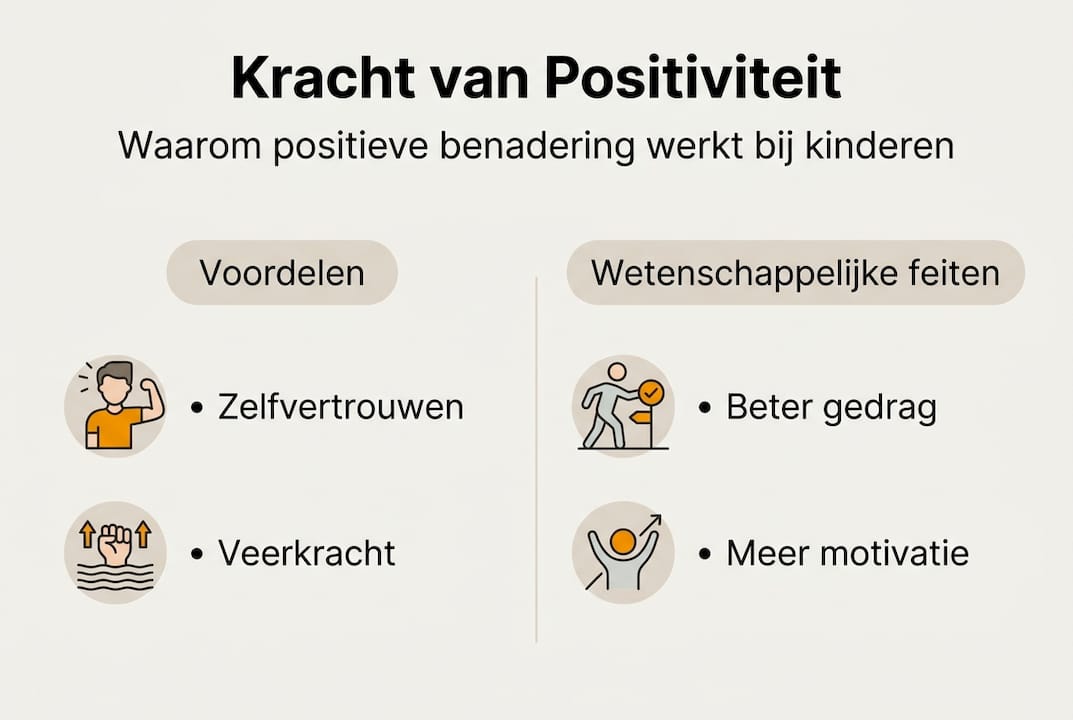 Kracht van Positiviteit

Waarom positieve benadering werkt bij kinderen

Voordelen

• Zelfvertrouwen

• Veerkracht

Wetenschappelijke feiten

• Beter gedrag

• Meer motivatie